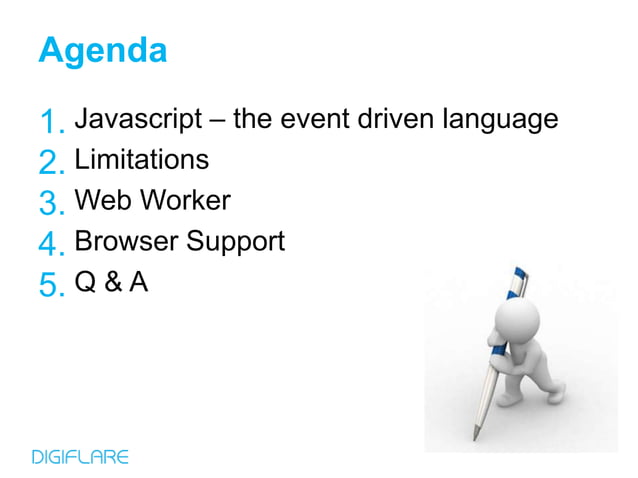 Agenda

1. Javascript – the event driven language
2. Limitations
3. Web Worker
4. Browser Support
5. Q & A

DIGIFLARE